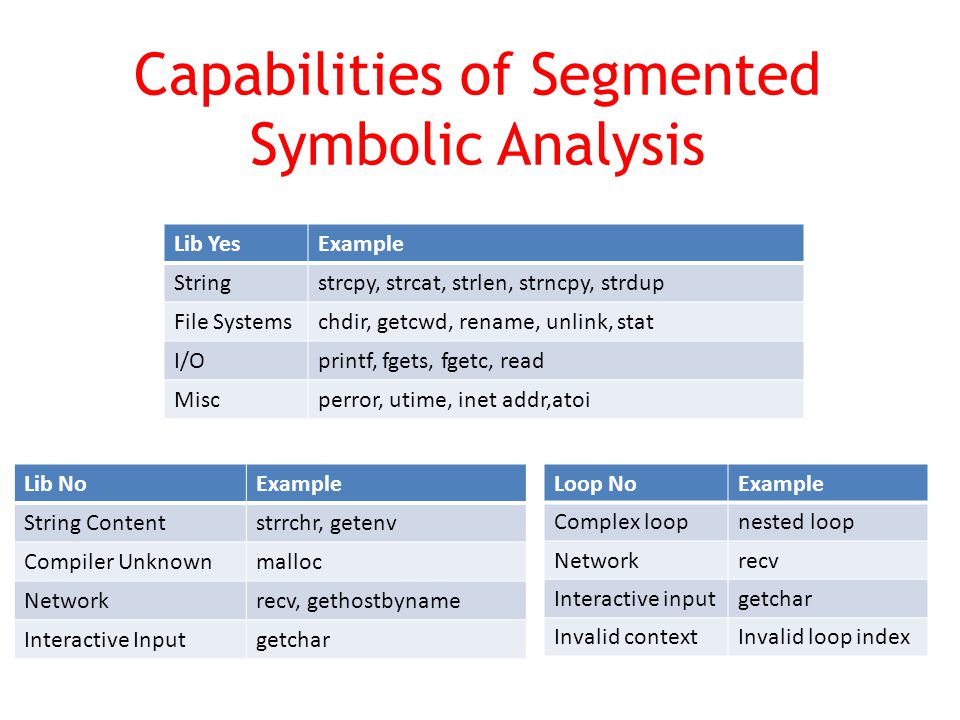 Capabilities of Segmented Symbolic Analysis

| Lib Yes | Example |
|---|---|
| String | strcpy, strcat, strlen, strncpy, strdup |
| File Systems | chdir, getcwd, rename, unlink, stat |
| I/O | printf, fgets, fgetc, read |
| Misc | perror, utime, inet addr,atoi |

| Lib No | Example |
|---|---|
| String Content | strrchr, getenv |
| Compiler Unknown | malloc |
| Network | recv, gethostbyname |
| Interactive Input | getchar |

| Loop No | Example |
|---|---|
| Complex loop | nested loop |
| Network | recv |
| Interactive input | getchar |
| Invalid context | Invalid loop index |